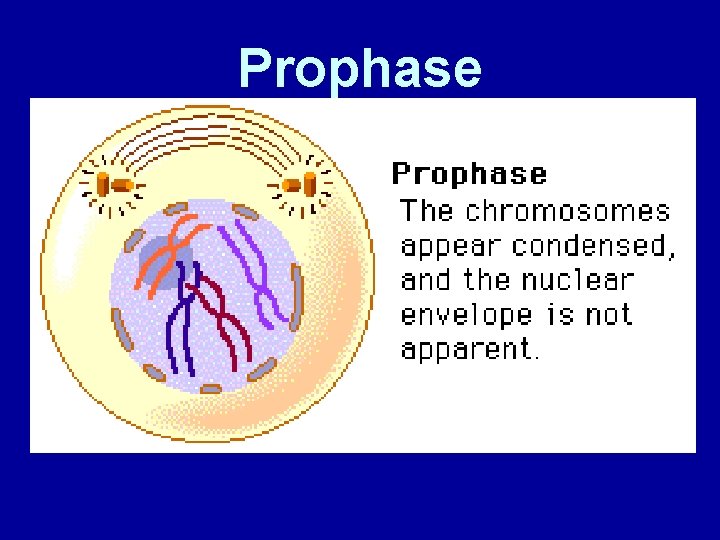 Prophase

Prophase
The chromosomes appear condensed, and the nuclear envelope is not apparent.